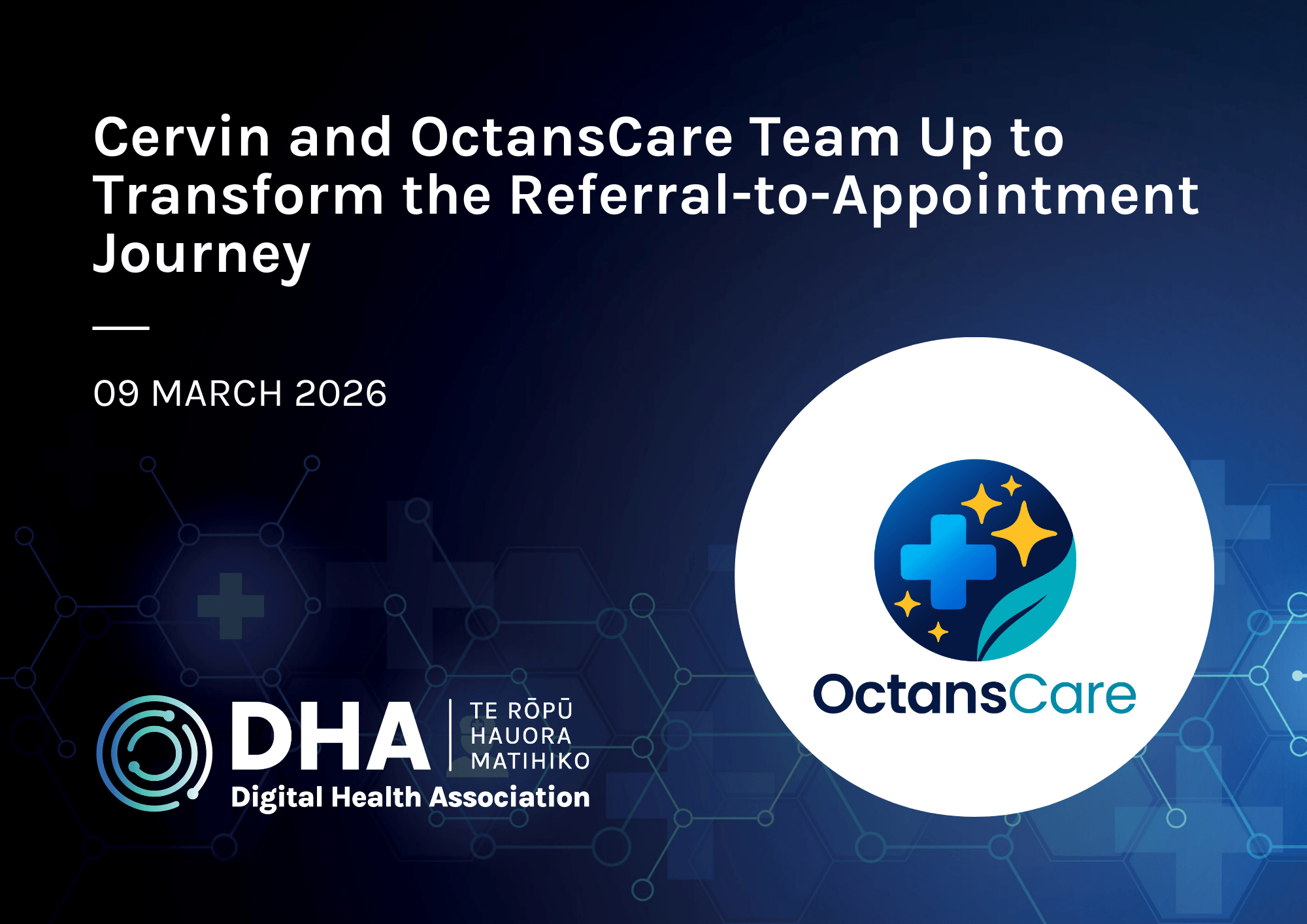 Cervin and OctansCare Team Up to Transform the Referral-to-Appointment Journey

09 MARCH 2026

DHA
TE RŌPŪ HAUORA MATIHIKO
Digital Health Association

OctansCare